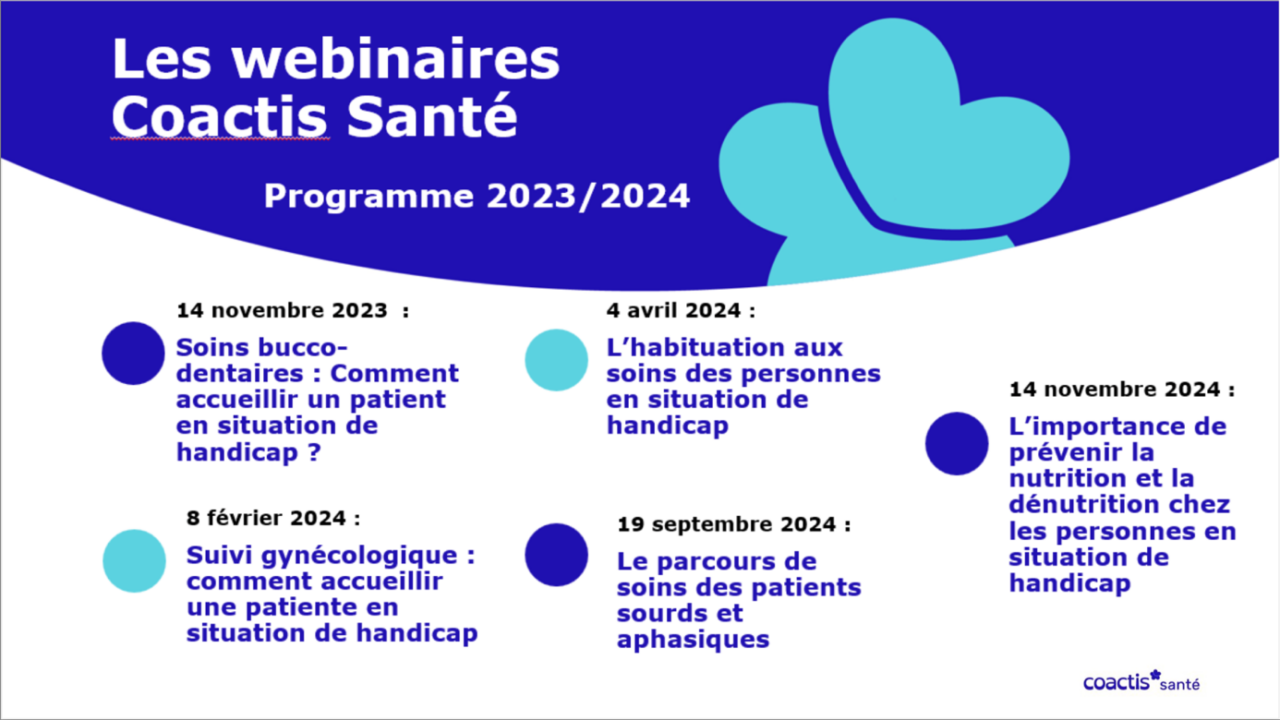 Les webinaires Coactis Santé

Programme 2023/2024

14 novembre 2023 :

Soins bucco-dentaires : Comment accueillir un patient en situation de handicap ?

8 février 2024 :

Suivi gynécologique : comment accueillir une patiente en situation de handicap

4 avril 2024 :

L'habituation aux soins des personnes en situation de handicap

19 septembre 2024 :

Le parcours de soins des patients sourds et aphasiques

14 novembre 2024 :

L'importance de prévenir la nutrition et la dénutrition chez les personnes en situation de handicap

coactis santé